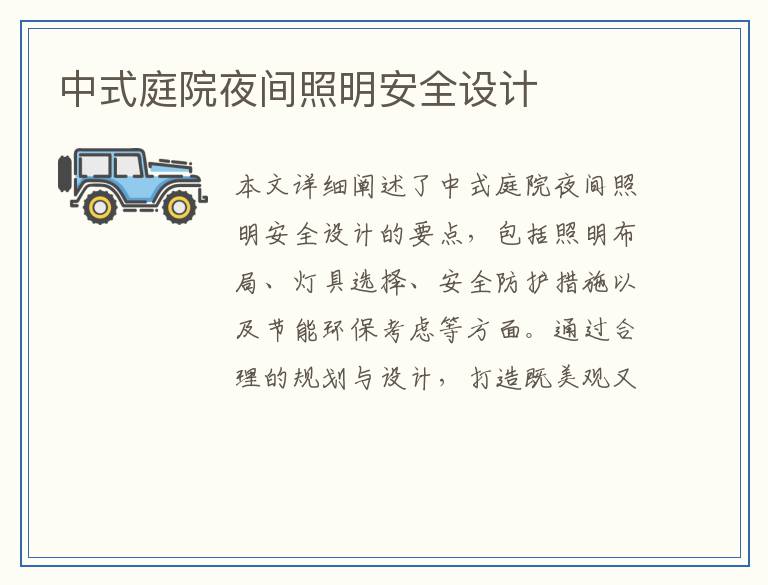 中式庭院夜间照明安全设计

本文详细阐述了中式庭院夜间照明安全设计的要点，包括照明布局、灯具选择、安全防护措施以及节能环保考虑等方面。通过合理的规划与设计，打造既美观又